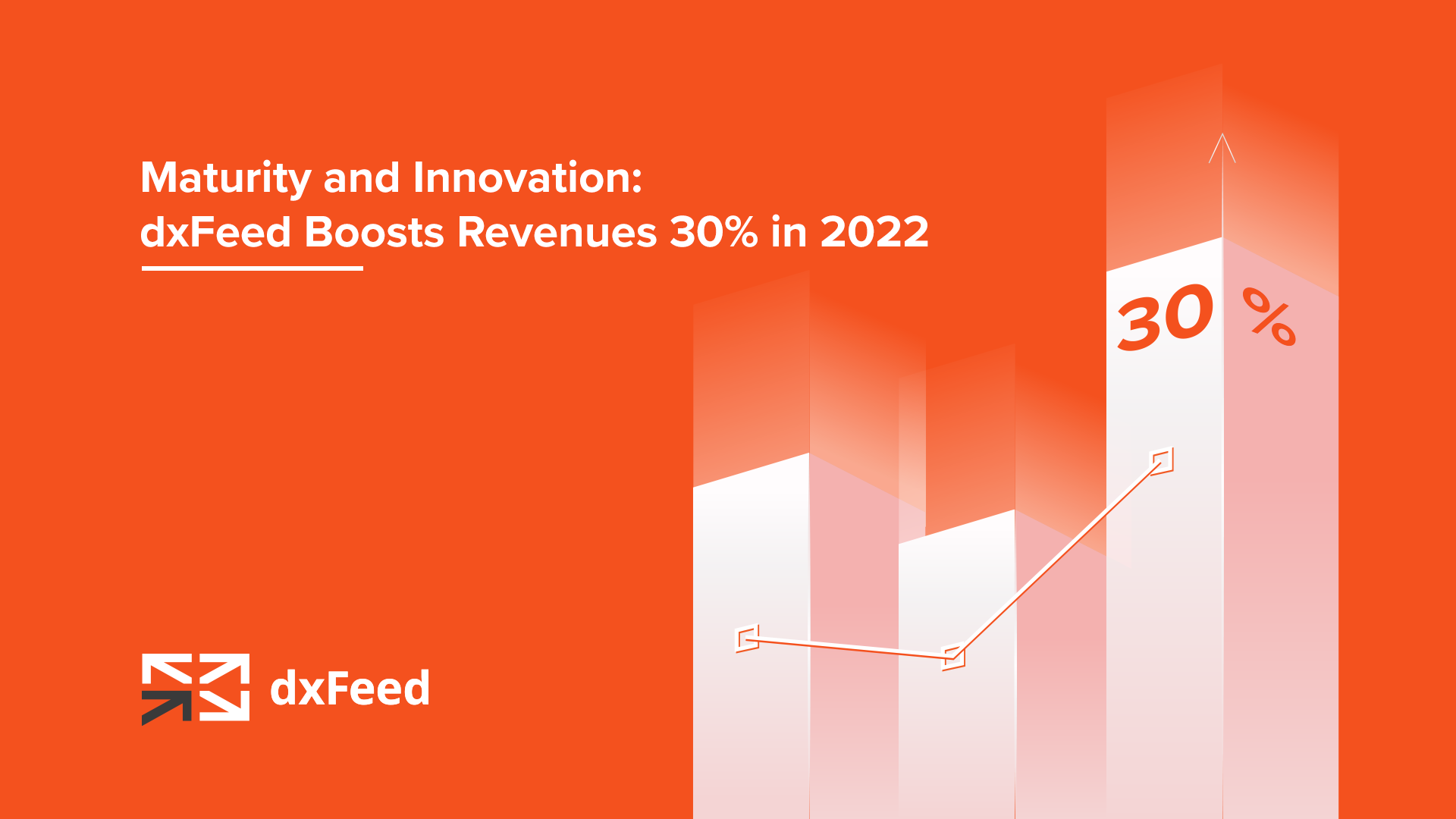 Maturity and Innovation:
dxFeed Boosts Revenues 30% in 2022

30 %

dxFeed